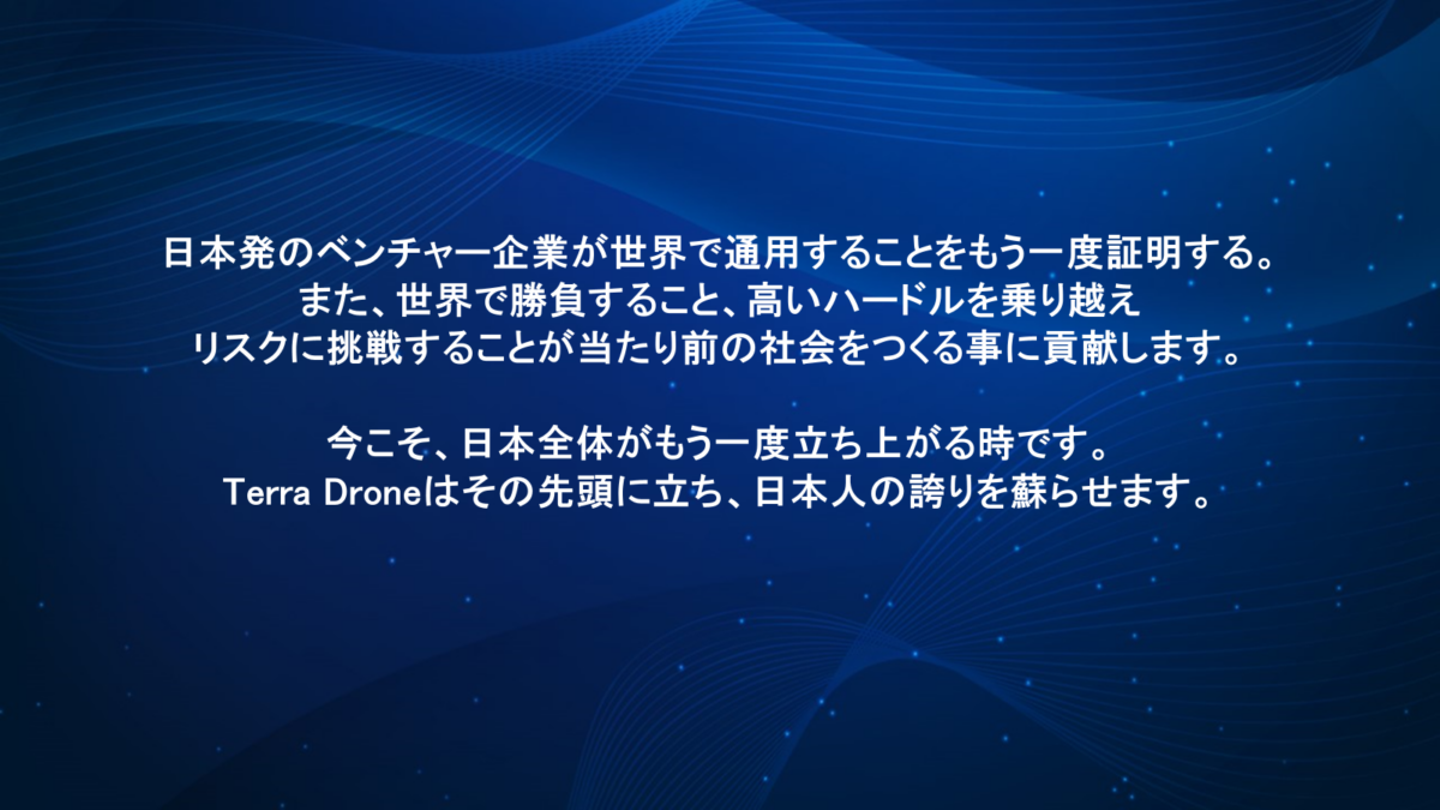 日本発のベンチャー企業が世界で通用することをもう一度証明する。
また、世界で勝負すること、高いハードルを乗り越え
リスクに挑戦することが当たり前の社会をつくる事に貢献します。

今こそ、日本全体がもう一度立ち上がる時です。
Terra Droneはその先頭に立ち、日本人の誇りを蘇らせます。